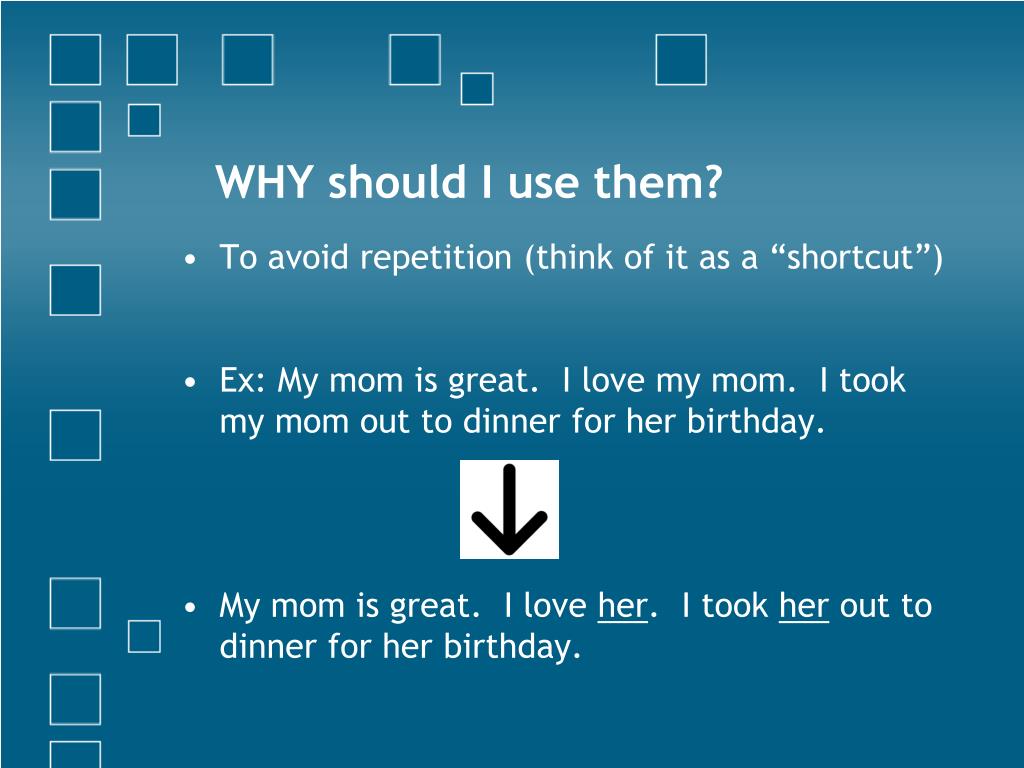 WHY should I use them?

• To avoid repetition (think of it as a “shortcut”)

• Ex: My mom is great. I love my mom. I took my mom out to dinner for her birthday.

• My mom is great. I love her. I took her out to dinner for her birthday.